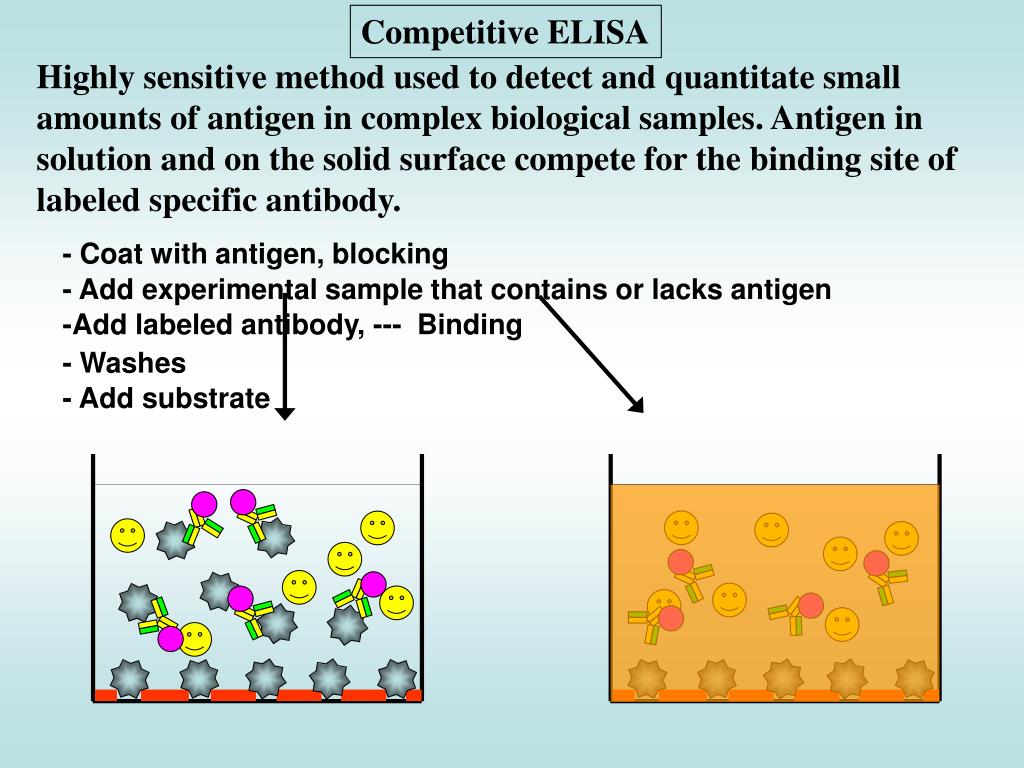 Competitive ELISA

Highly sensitive method used to detect and quantitate small amounts of antigen in complex biological samples. Antigen in solution and on the solid surface compete for the binding site of labeled specific antibody.

- Coat with antigen, blocking
- Add experimental sample that contains or lacks antigen
-Add labeled antibody, --- Binding
- Washes
- Add substrate